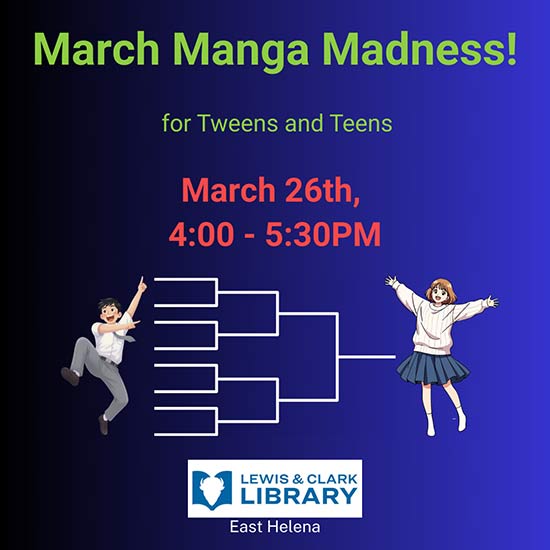 March Manga Madness!

for Tweens and Teens

March 26th,
4:00 - 5:30PM

LEWIS & CLARK
LIBRARY

East Helena